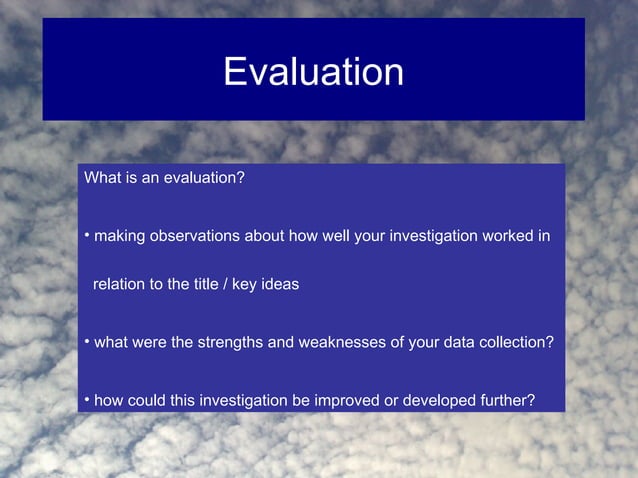 Evaluation

What is an evaluation?

• making observations about how well your investigation worked in relation to the title / key ideas

• what were the strengths and weaknesses of your data collection?

• how could this investigation be improved or developed further?